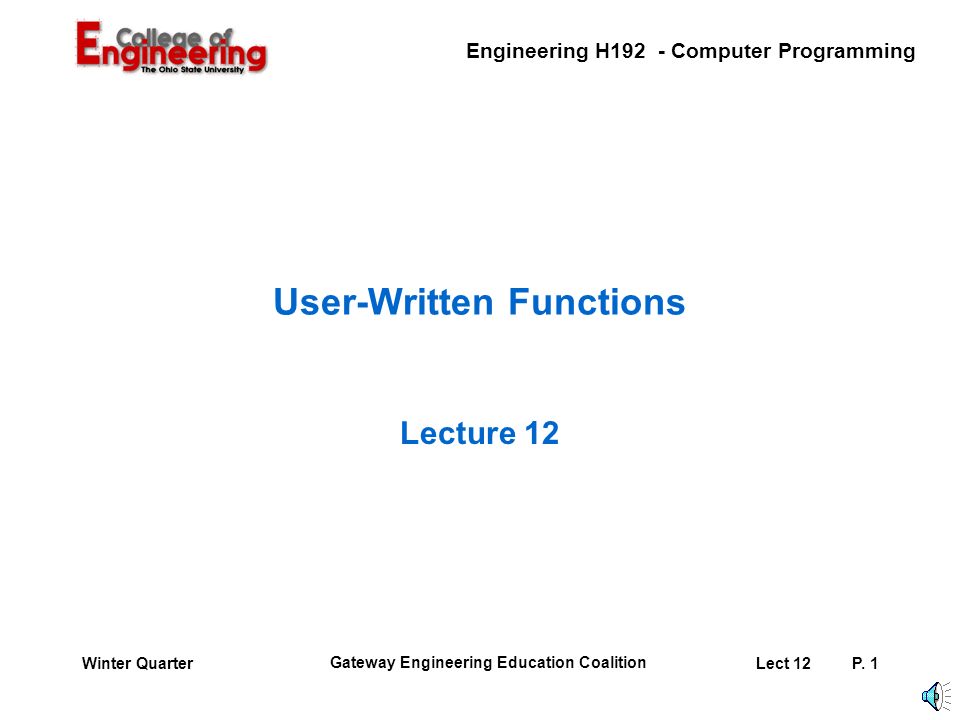 College of Engineering
The Ohio State University

Engineering H192 - Computer Programming

User-Written Functions

Lecture 12

Winter Quarter

Gateway Engineering Education Coalition

Lect 12

P. 1